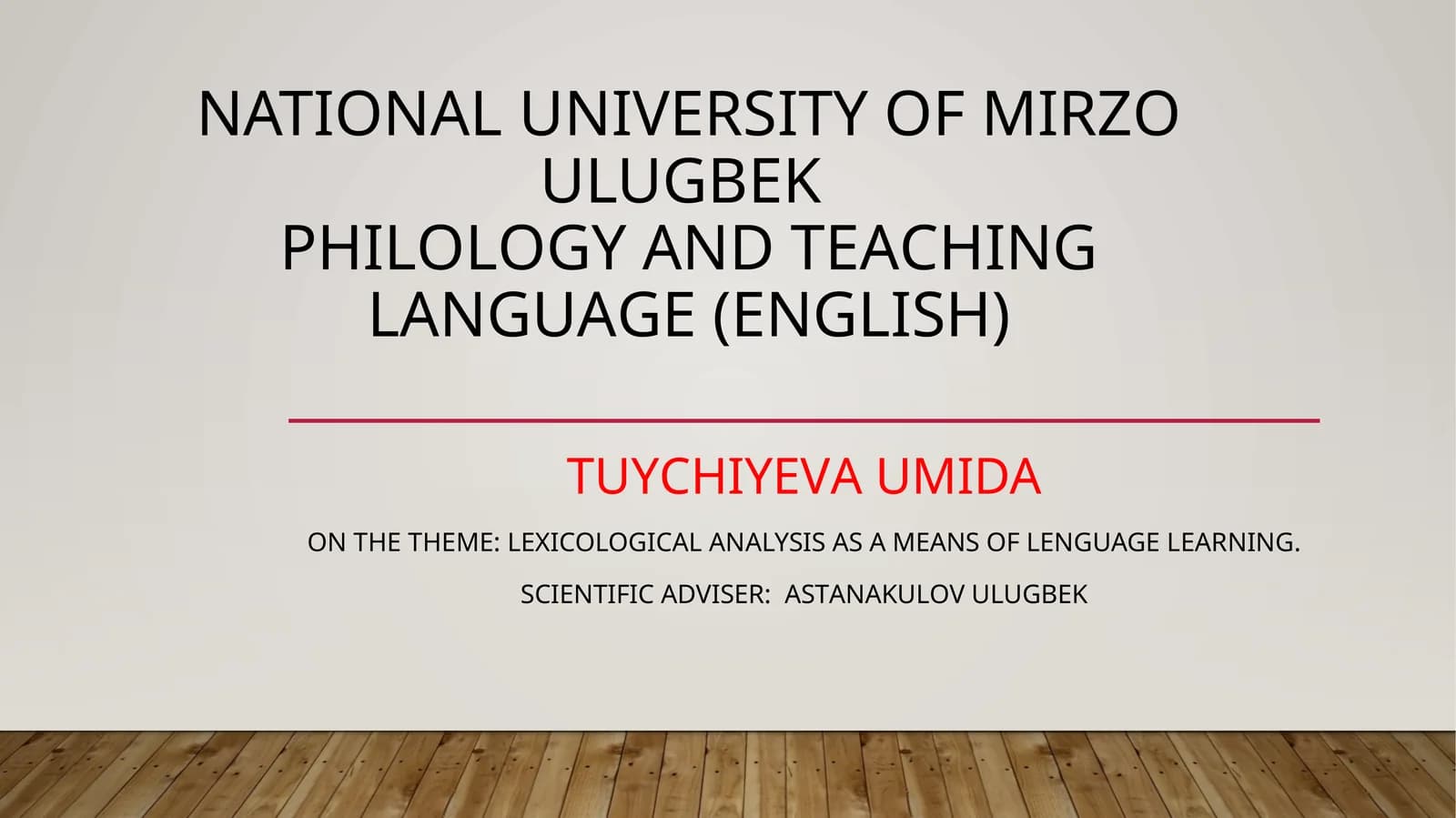 NATIONAL UNIVERSITY OF MIRZO ULUGBEK
PHILOLOGY AND TEACHING LANGUAGE (ENGLISH)

TUYCHIYEVA UMIDA

ON THE THEME: LEXICOLOGICAL ANALYSIS AS A MEANS OF LENGUAGE LEARNING.

SCIENTIFIC ADVISER: ASTANAKULOV ULUGBEK